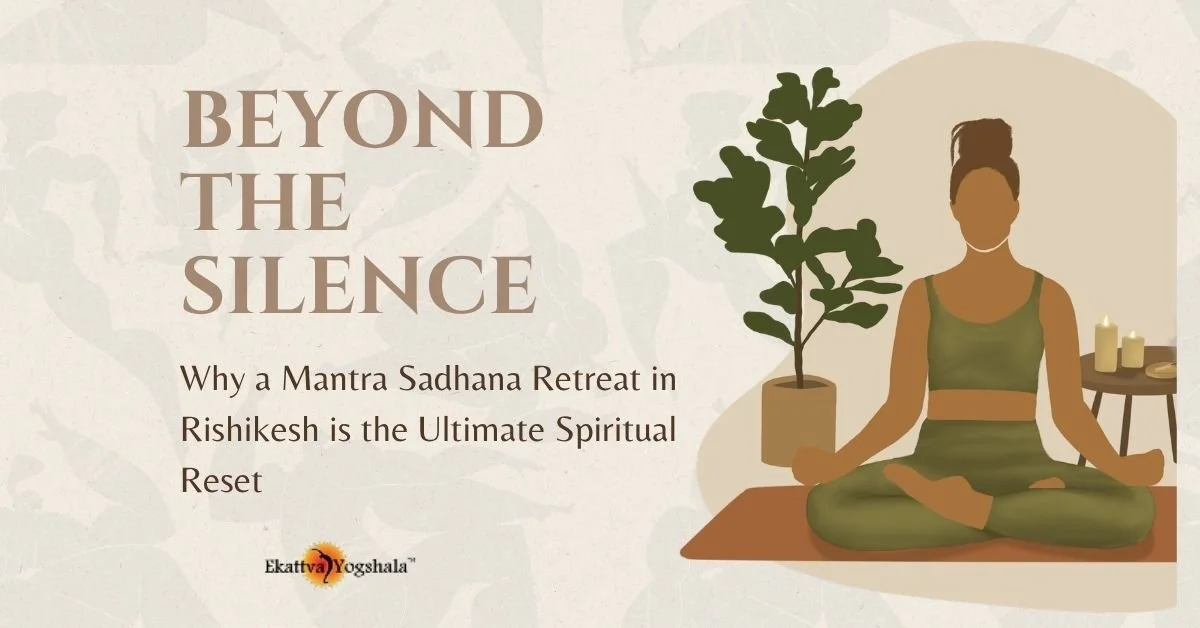 BEYOND THE SILENCE

Why a Mantra Sadhana Retreat in Rishikesh is the Ultimate Spiritual Reset

Ekattva Yogshala™